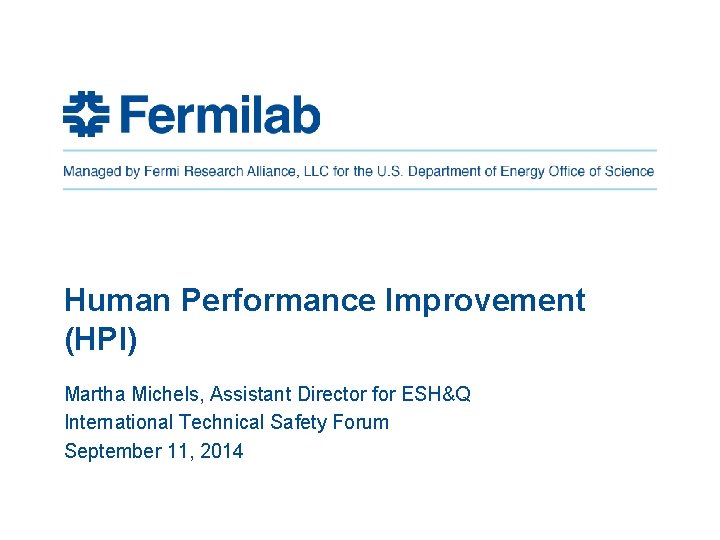 Fermilab

Managed by Fermi Research Alliance, LLC for the U.S. Department of Energy Office of Science

Human Performance Improvement (HPI)

Martha Michels, Assistant Director for ESH&Q
International Technical Safety Forum
September 11, 2014